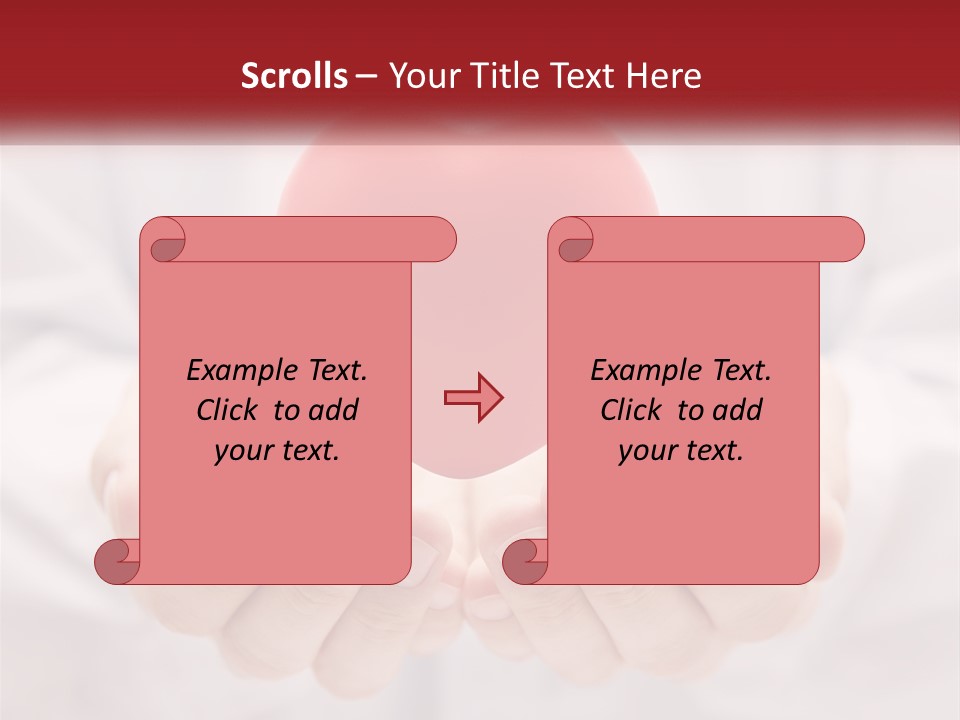 Scrolls – Your Title Text Here

Example Text. Click to add your text.

Example Text. Click to add your text.